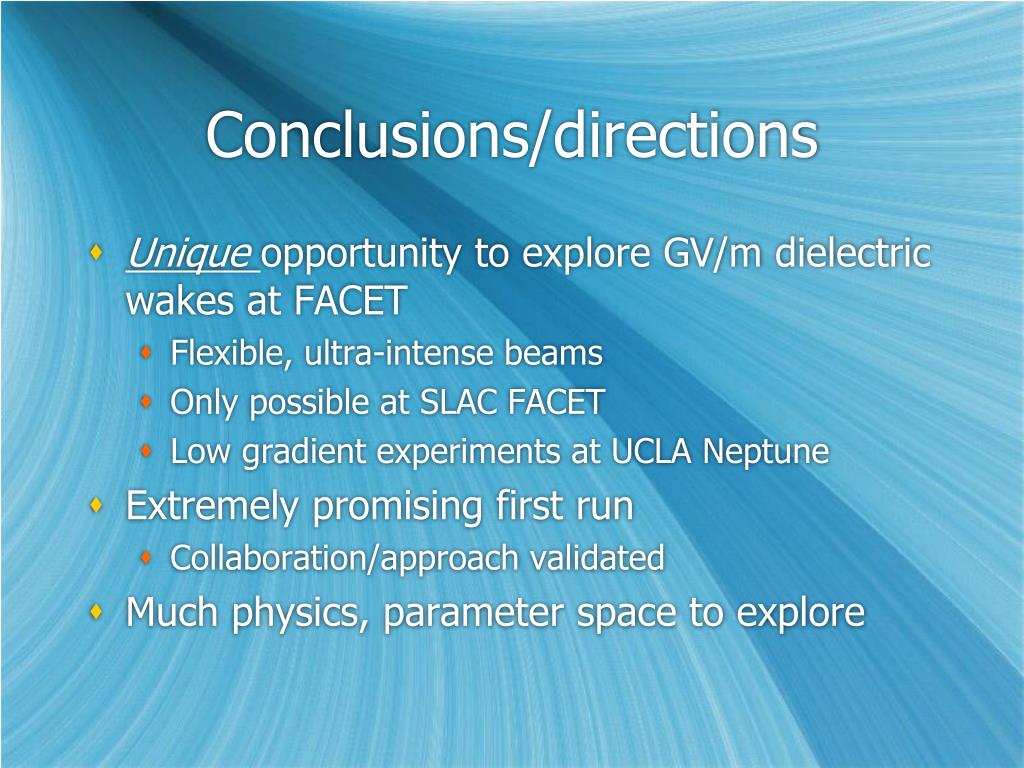 Conclusions/directions

Unique opportunity to explore GV/m dielectric wakes at FACET

Flexible, ultra-intense beams

Only possible at SLAC FACET

Low gradient experiments at UCLA Neptune

Extremely promising first run

Collaboration/approach validated

Much physics, parameter space to explore